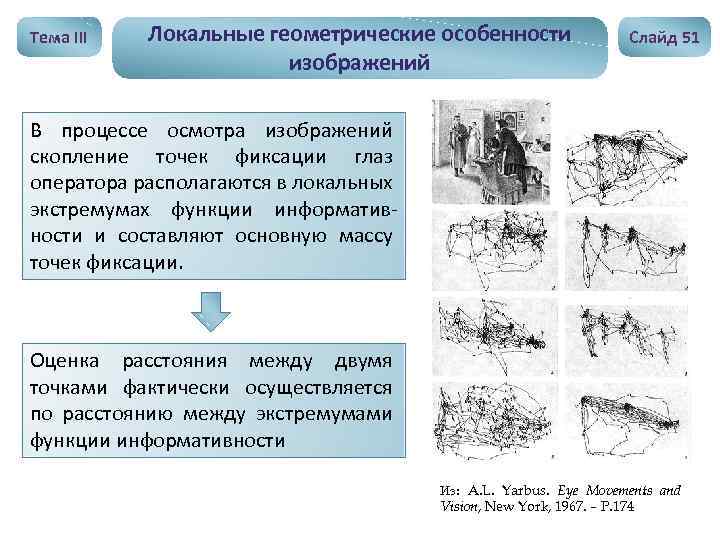 Тема III

Локальные геометрические особенности изображений

Слайд 51

В процессе осмотра изображений скопление точек фиксации глаз оператора располагаются в локальных экстремумах функции информативности и составляют основную массу точек фиксации.

Оценка расстояния между двумя точками фактически осуществляется по расстоянию между экстремумами функции информативности

Из: A.L. Yarbus. Eye Movements and Vision, New York, 1967. – P.174